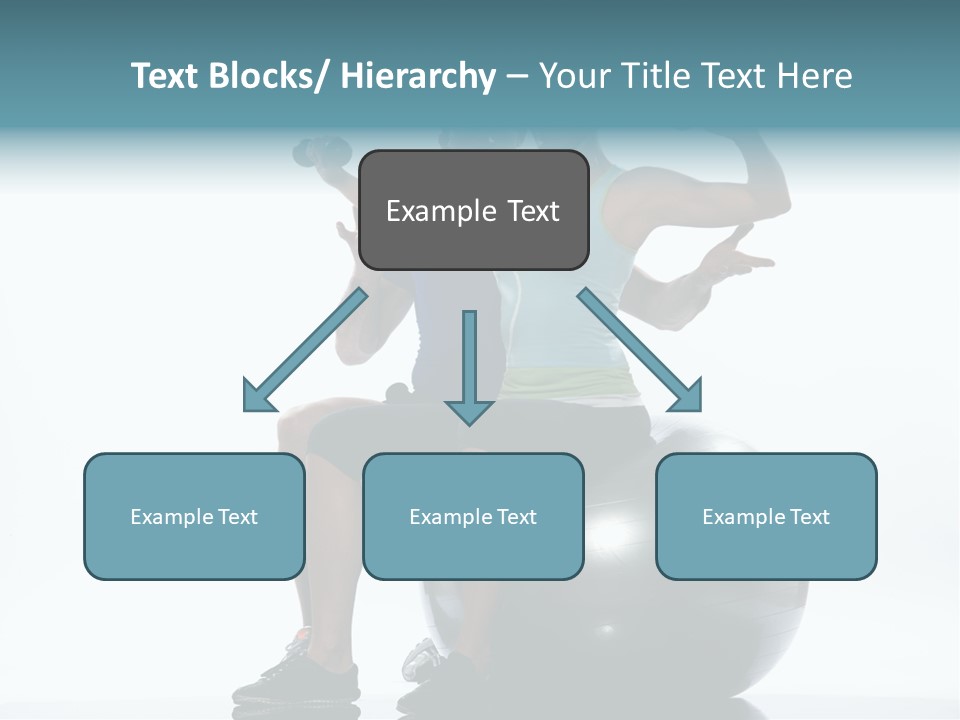 Text Blocks/ Hierarchy – Your Title Text Here

Example Text

Example Text

Example Text

Example Text